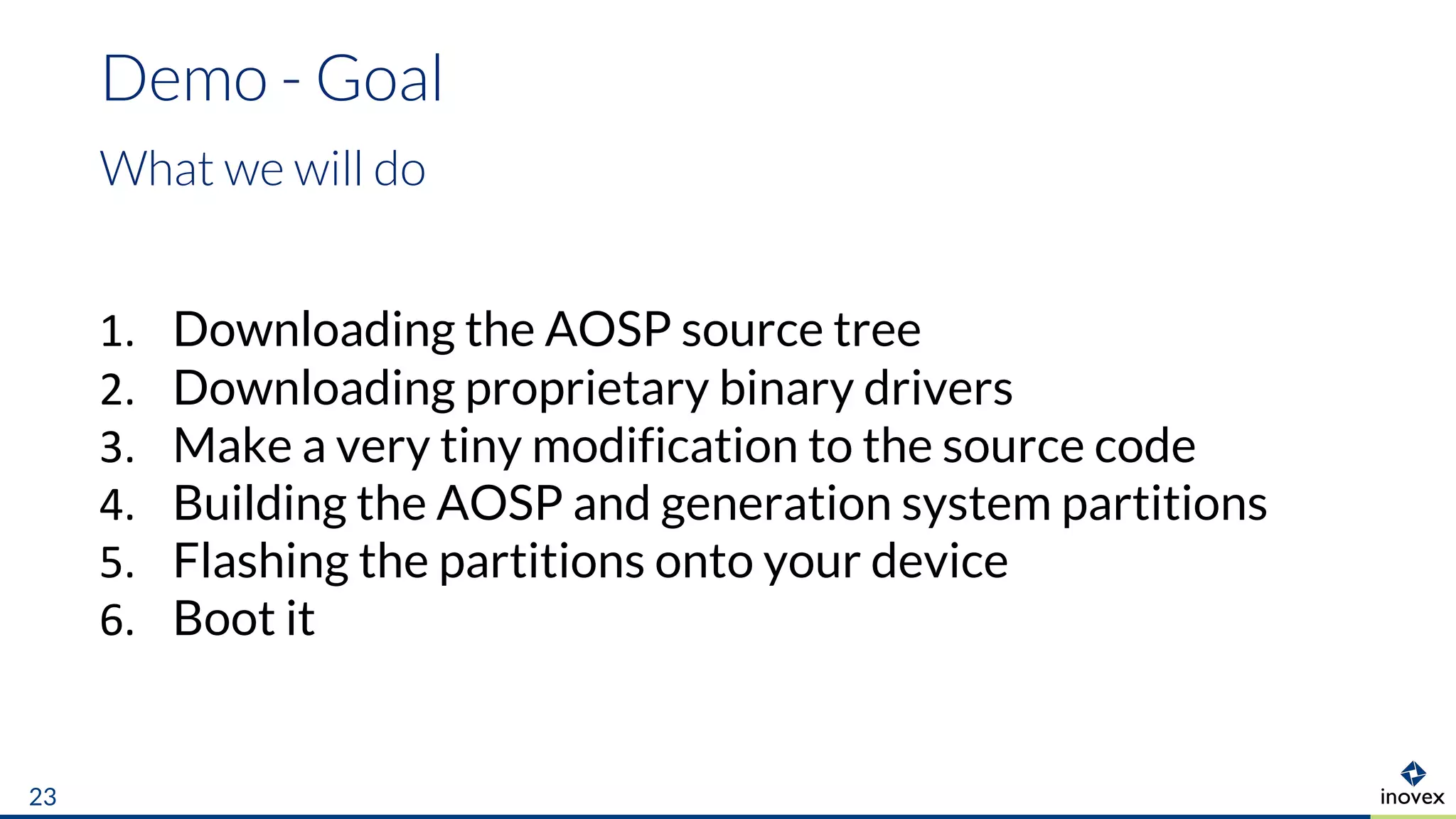 Demo - Goal

What we will do

1. Downloading the AOSP source tree
2. Downloading proprietary binary drivers
3. Make a very tiny modification to the source code
4. Building the AOSP and generation system partitions
5. Flashing the partitions onto your device
6. Boot it

23

inovex